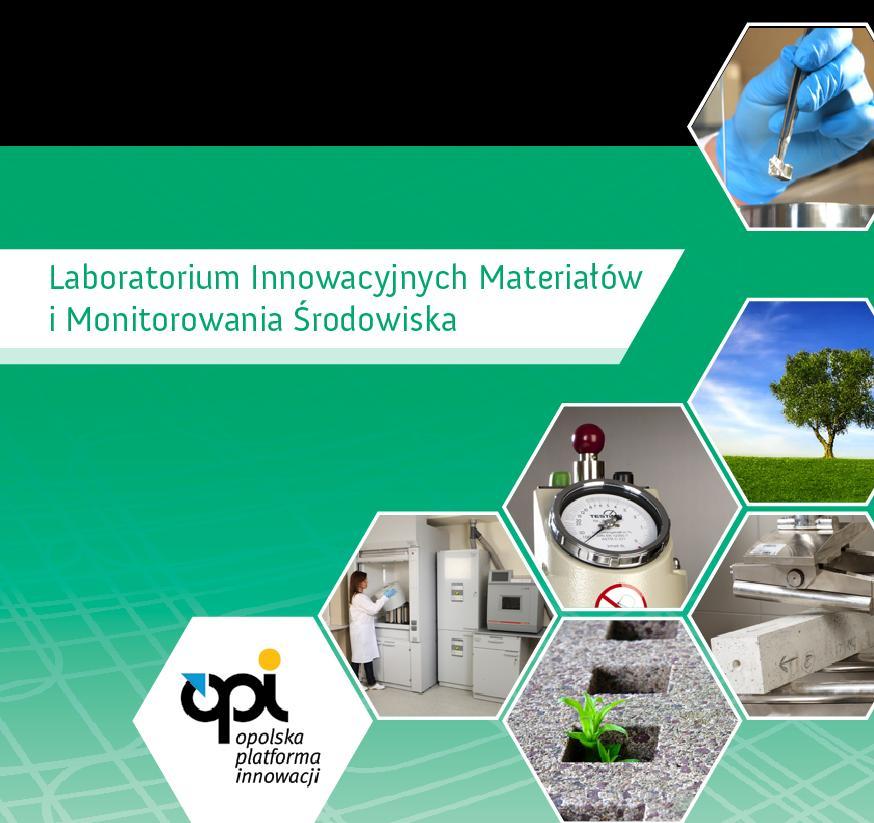 Laboratorium Innowacyjnych Materiałów i Monitorowania Środowiska

opi
opolska platforma innowacji